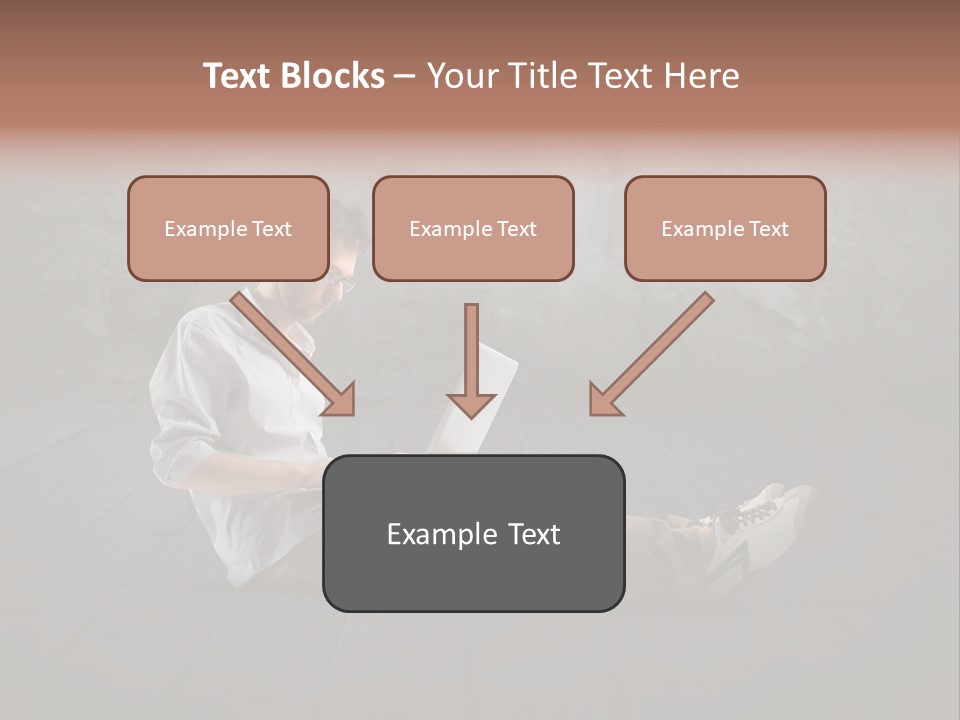 Text Blocks – Your Title Text Here

Example Text

Example Text

Example Text

Example Text